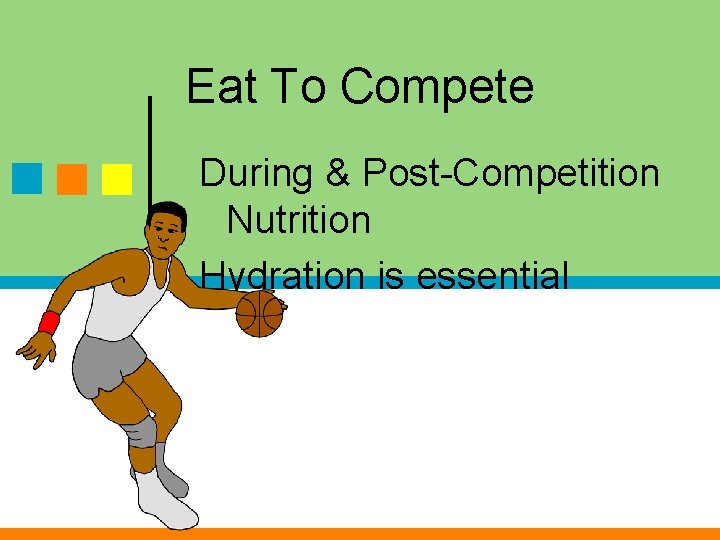 Eat To Compete

During & Post-Competition Nutrition

Hydration is essential